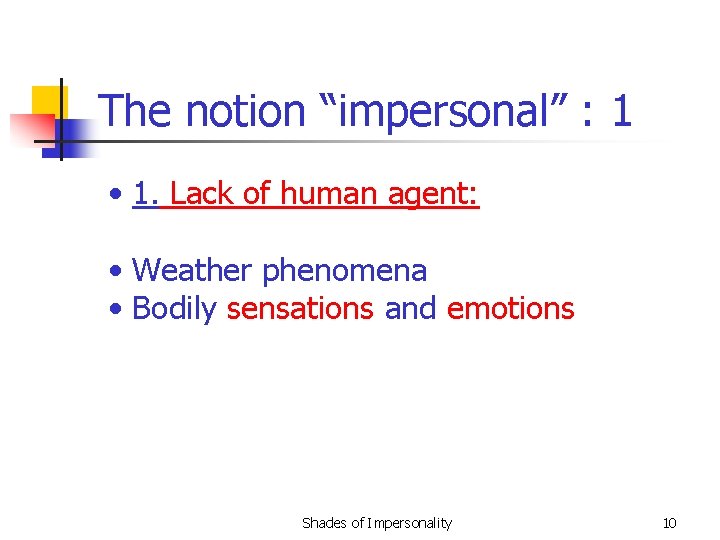 The notion “impersonal” : 1

• 1. Lack of human agent:

• Weather phenomena
• Bodily sensations and emotions

Shades of Impersonality

10